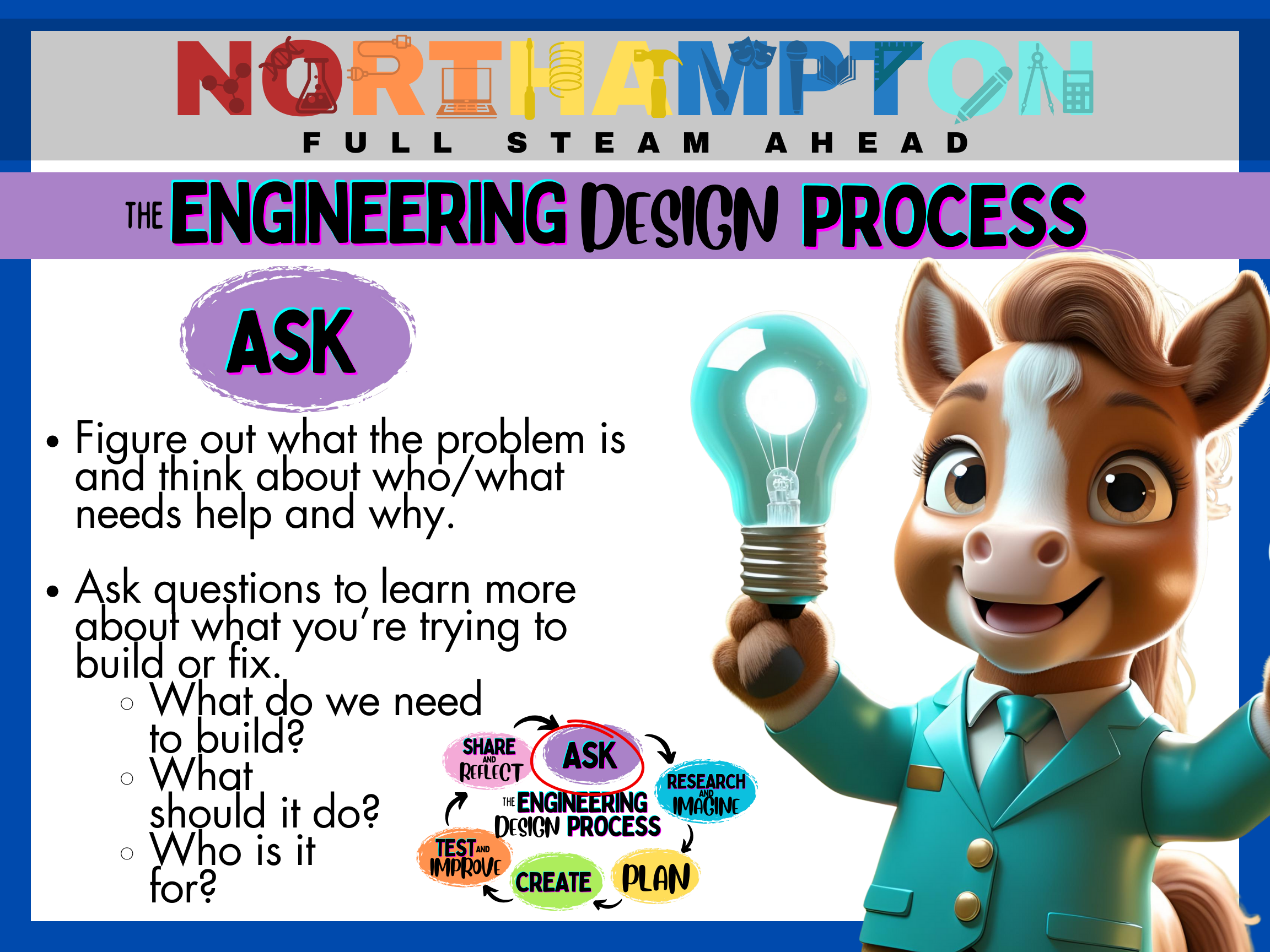 NORTHAMPTON

FULL STEAM AHEAD

THE ENGINEERING DESIGN PROCESS

ASK

• Figure out what the problem is and think about who/what needs help and why.

• Ask questions to learn more about what you're trying to build or fix.
  ○ What do we need to build?
  ○ What should it do?
  ○ Who is it for?

SHARE AND REFLECT

ASK

RESEARCH AND IMAGINE

THE ENGINEERING DESIGN PROCESS

TEST AND IMPROVE

CREATE

PLAN